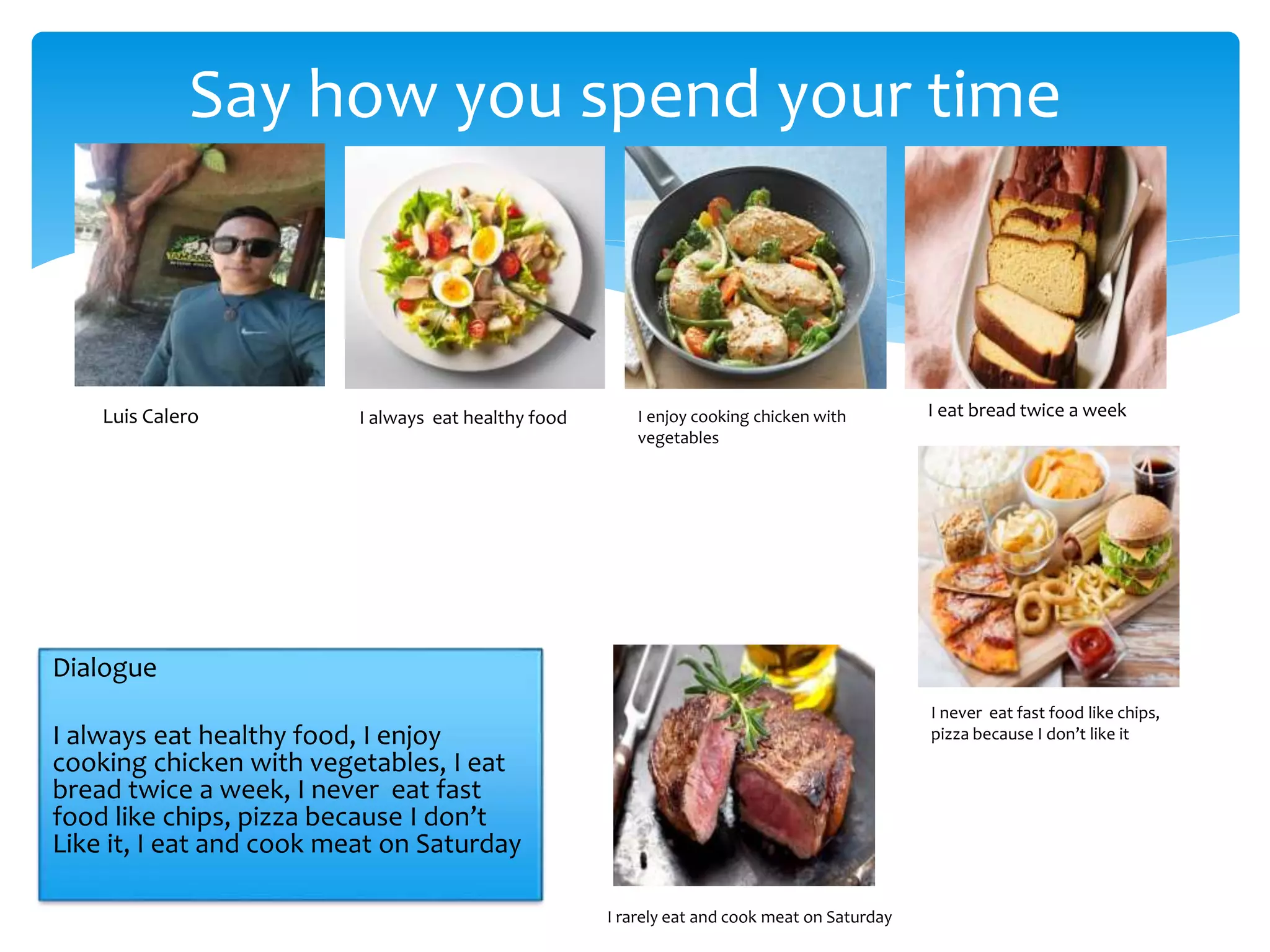 Say how you spend your time

Luis Calero

I always eat healthy food

I enjoy cooking chicken with vegetables

I eat bread twice a week

I never eat fast food like chips, pizza because I don't like it

Dialogue

I always eat healthy food, I enjoy cooking chicken with vegetables, I eat bread twice a week, I never eat fast food like chips, pizza because I don't Like it, I eat and cook meat on Saturday

I rarely eat and cook meat on Saturday